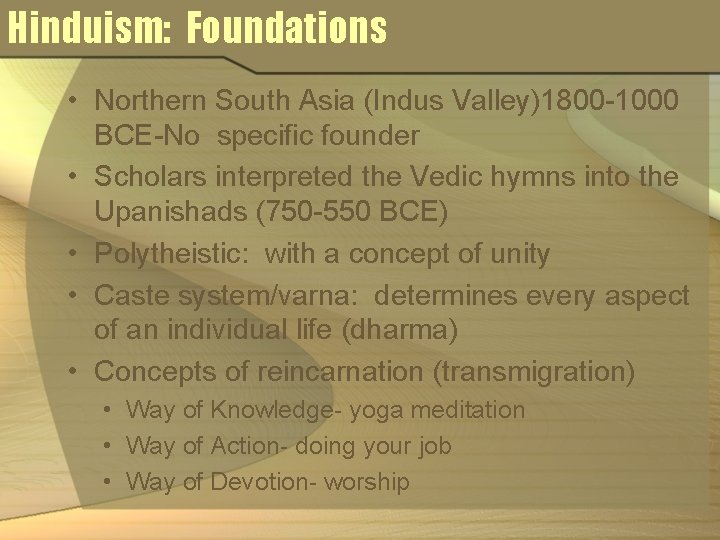 Hinduism: Foundations

• Northern South Asia (Indus Valley)1800-1000 BCE-No specific founder
• Scholars interpreted the Vedic hymns into the Upanishads (750-550 BCE)
• Polytheistic: with a concept of unity
• Caste system/varna: determines every aspect of an individual life (dharma)
• Concepts of reincarnation (transmigration)
  • Way of Knowledge- yoga meditation
  • Way of Action- doing your job
  • Way of Devotion- worship